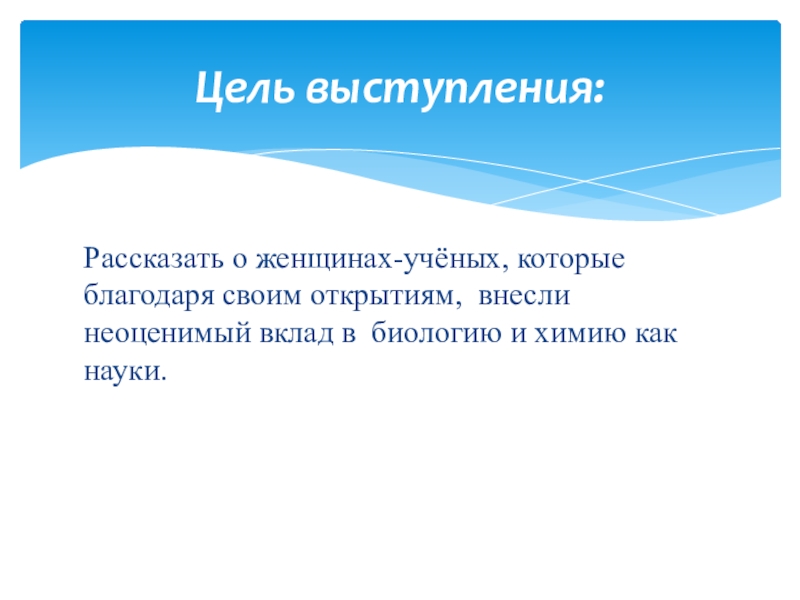 Цель выступления:

Рассказать о женщинах-учёных, которые благодаря своим открытиям, внесли неоценимый вклад в биологию и химию как науки.